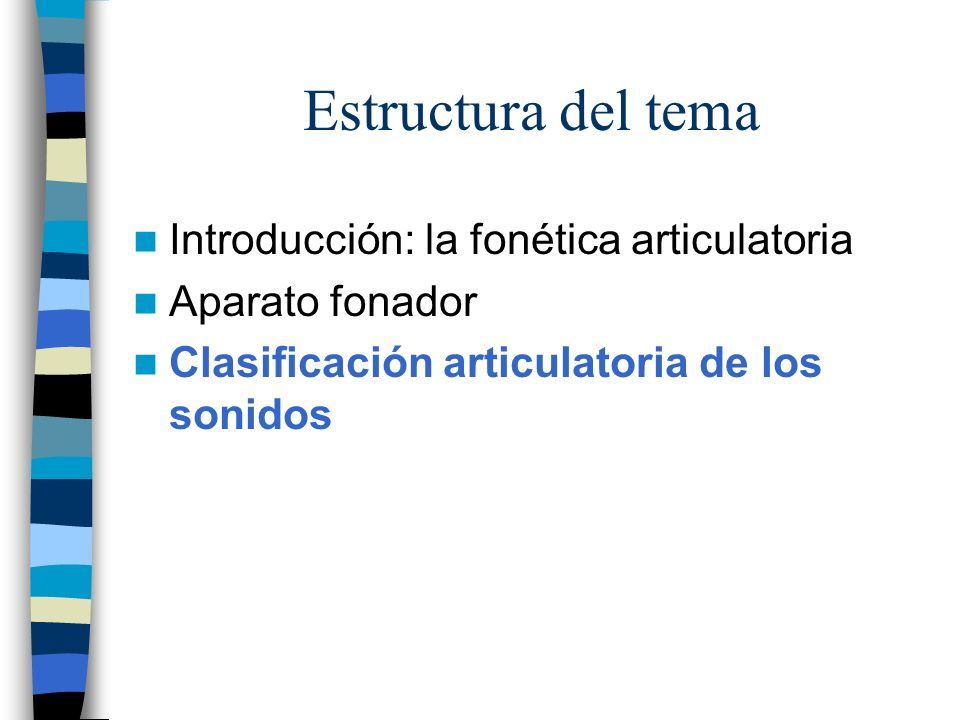 Estructura del tema

Introducción: la fonética articulatoria

Aparato fonador

Clasificación articulatoria de los sonidos